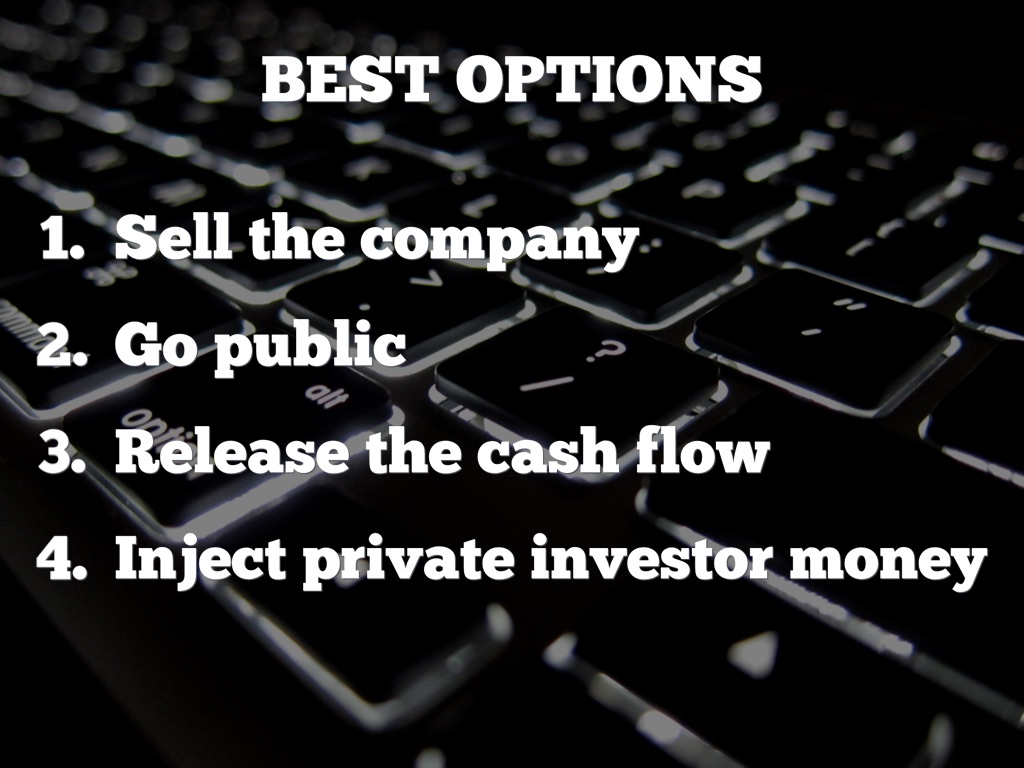 BEST OPTIONS

1. Sell the company
2. Go public
3. Release the cash flow
4. Inject private investor money